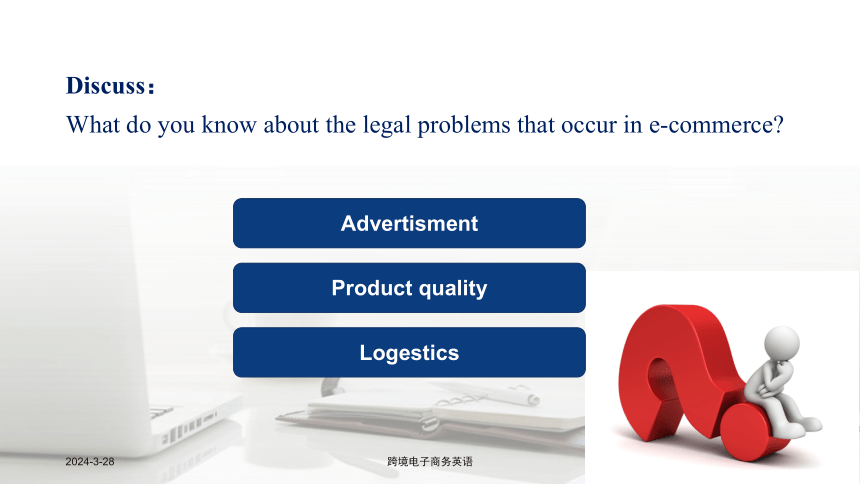 Discuss：

What do you know about the legal problems that occur in e-commerce?

Advertisment

Product quality

Logestics

2024-3-28

跨境电子商务英语